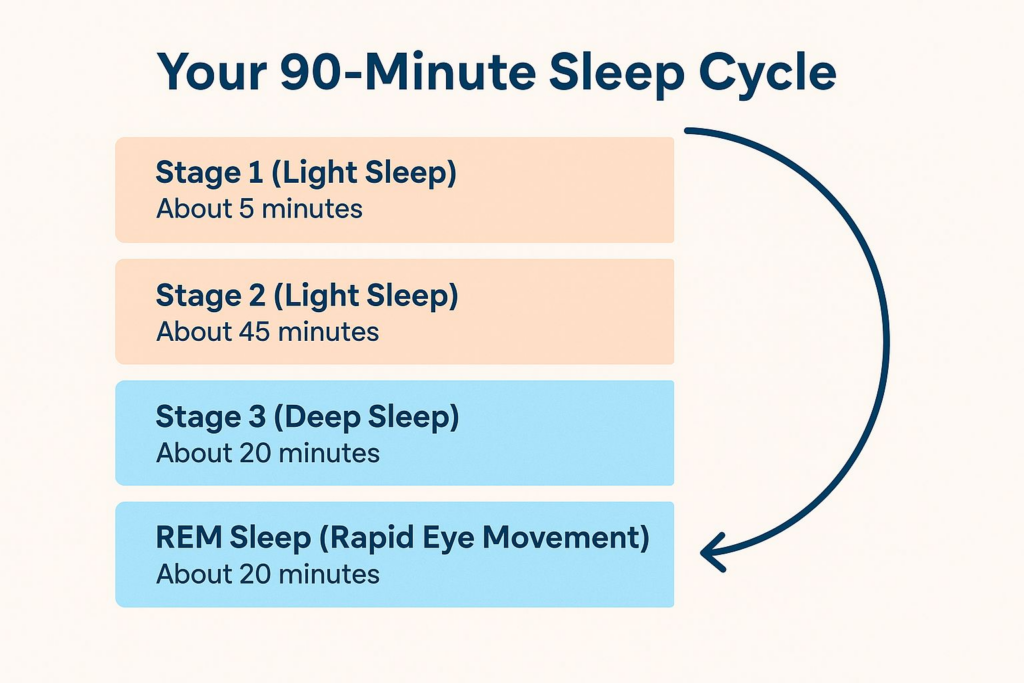 Your 90-Minute Sleep Cycle

Stage 1 (Light Sleep)
About 5 minutes

Stage 2 (Light Sleep)
About 45 minutes

Stage 3 (Deep Sleep)
About 20 minutes

REM Sleep (Rapid Eye Movement)
About 20 minutes